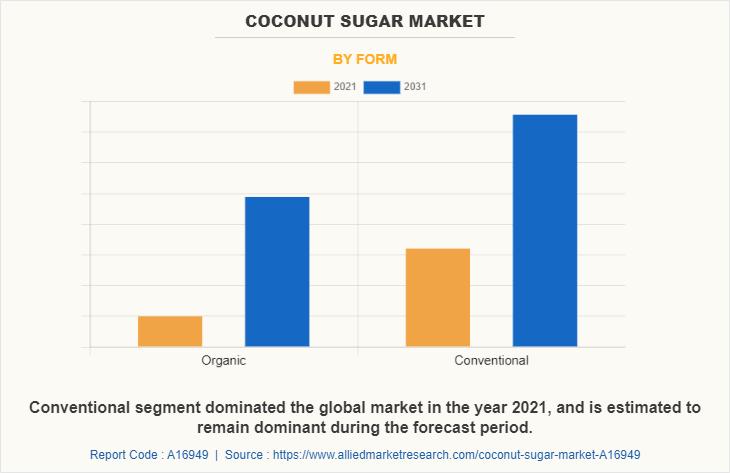 COCONUT SUGAR MARKET

BY FORM

2021 2031

Organic

Conventional

Conventional segment dominated the global market in the year 2021, and is estimated to remain dominant during the forecast period.

Report Code : A16949 | Source : https://www.alliedmarketresearch.com/coconut-sugar-market-A16949